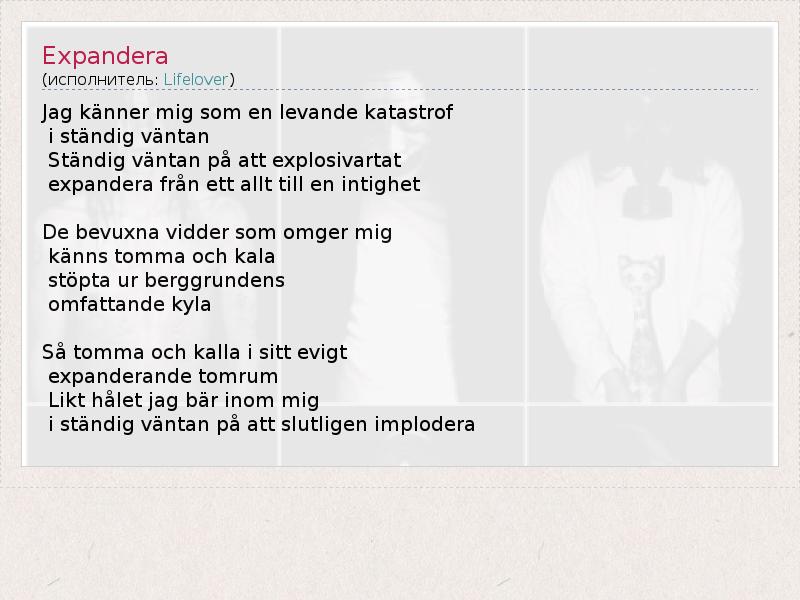 Expandera
(исполнитель: Lifelover)

Jag känner mig som en levande katastrof
i ständig väntan
Ständig väntan på att explosivartat
expandera från ett allt till en intighet

De bevuxna vidder som omger mig
känns tomma och kala
stöpta ur berggrundens
omfattande kyla

Så tomma och kalla i sitt evigt
expanderande tomrum
Likt hålet jag bär inom mig
i ständig väntan på att slutligen implodera